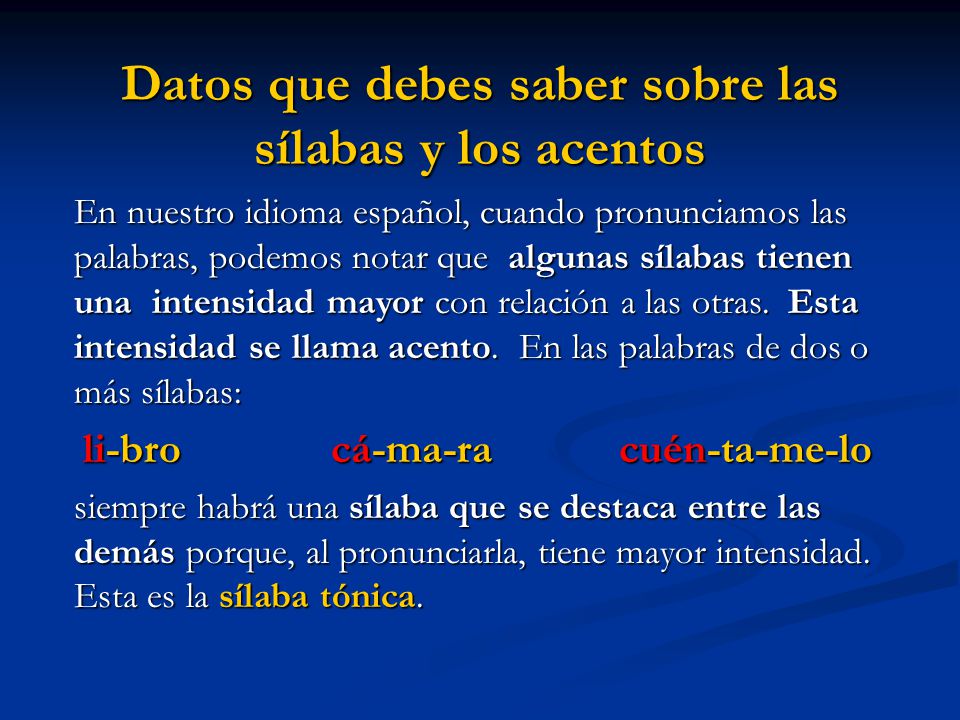 Datos que debes saber sobre las sílabas y los acentos

En nuestro idioma español, cuando pronunciamos las palabras, podemos notar que algunas sílabas tienen una intensidad mayor con relación a las otras. Esta intensidad se llama acento. En las palabras de dos o más sílabas:

li-bro cá-ma-ra cuén-ta-me-lo

siempre habrá una sílaba que se destaca entre las demás porque, al pronunciarla, tiene mayor intensidad. Esta es la sílaba tónica.